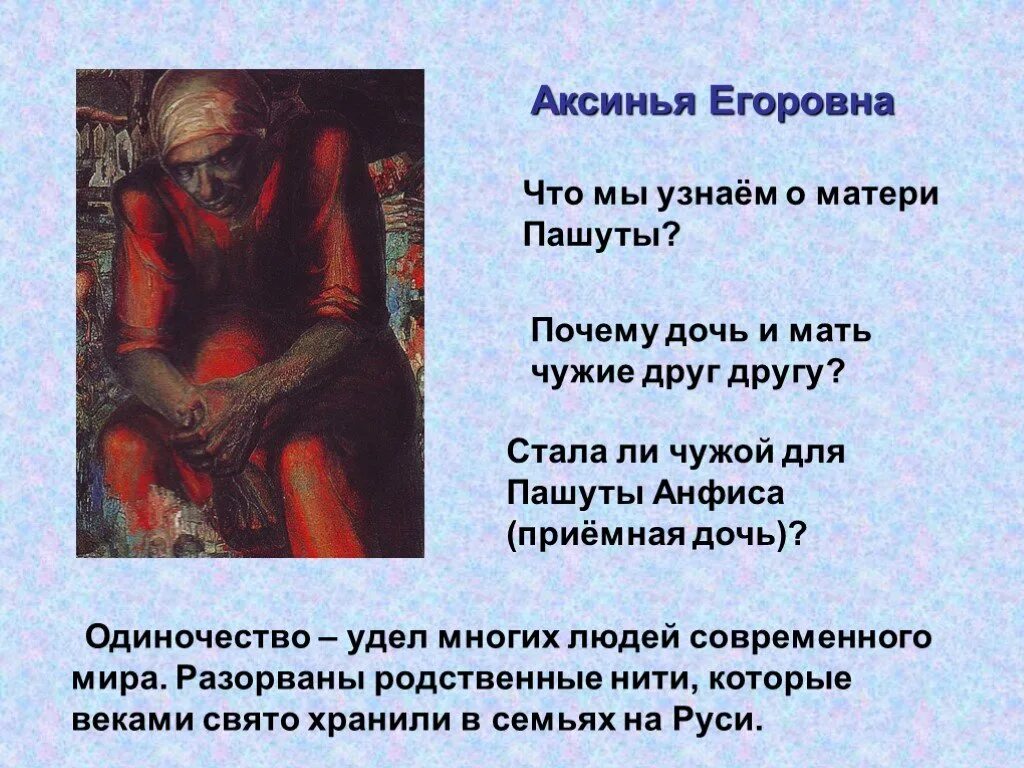 Аксинья Егоровна

Что мы узнаём о матери Пашуты?

Почему дочь и мать чужие друг другу?

Стала ли чужой для Пашуты Анфиса (приёмная дочь)?

Одиночество – удел многих людей современного мира. Разорваны родственные нити, которые веками свято хранили в семьях на Руси.